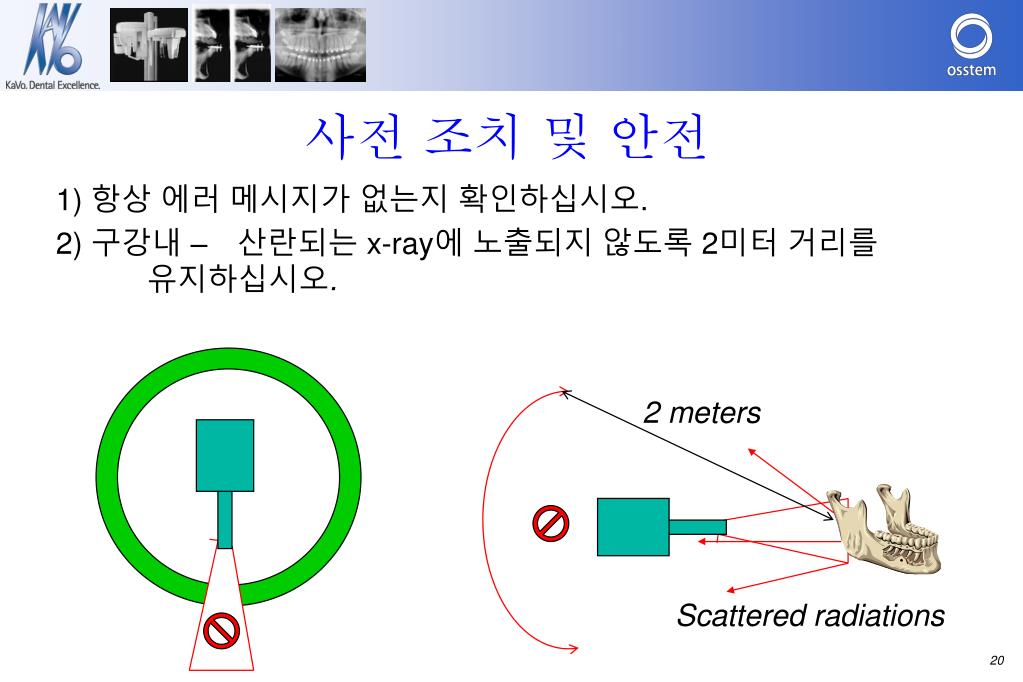 KaVo
KaVo. Dental Excellence.

osstem

사전 조치 및 안전

1) 항상 에러 메시지가 없는지 확인하십시오.

2) 구강내 – 산란되는 x-ray에 노출되지 않도록 2미터 거리를 유지하십시오.

2 meters

Scattered radiations

20